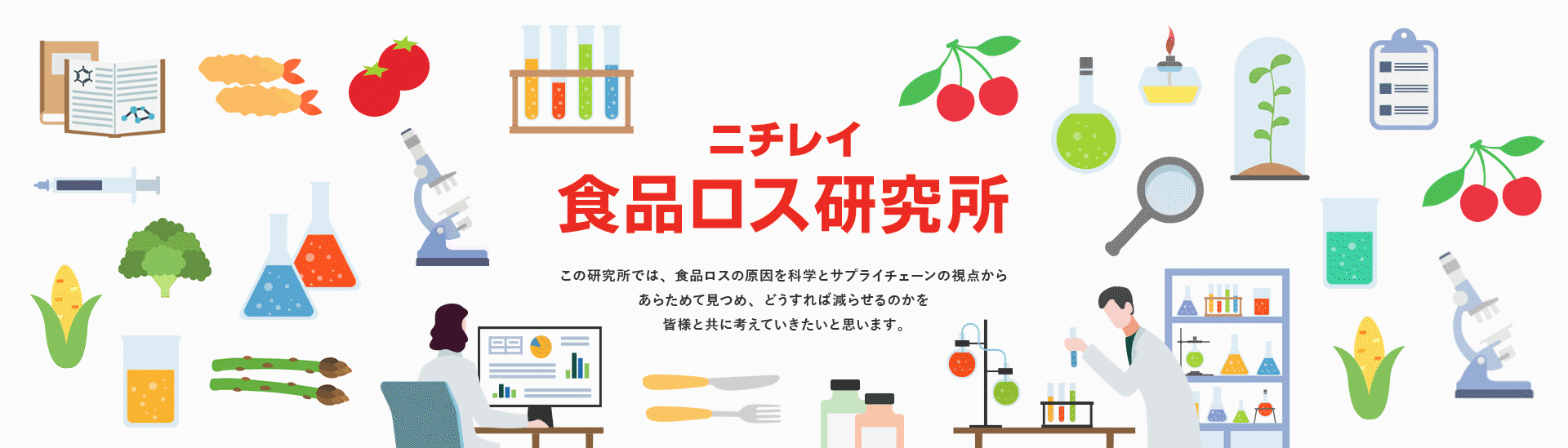 ニチレイ
食品ロス研究所

この研究所では、食品ロスの原因を科学とサプライチェーンの視点から
あらためて見つめ、どうすれば減らせるのかを
皆様と共に考えていきたいと思います。